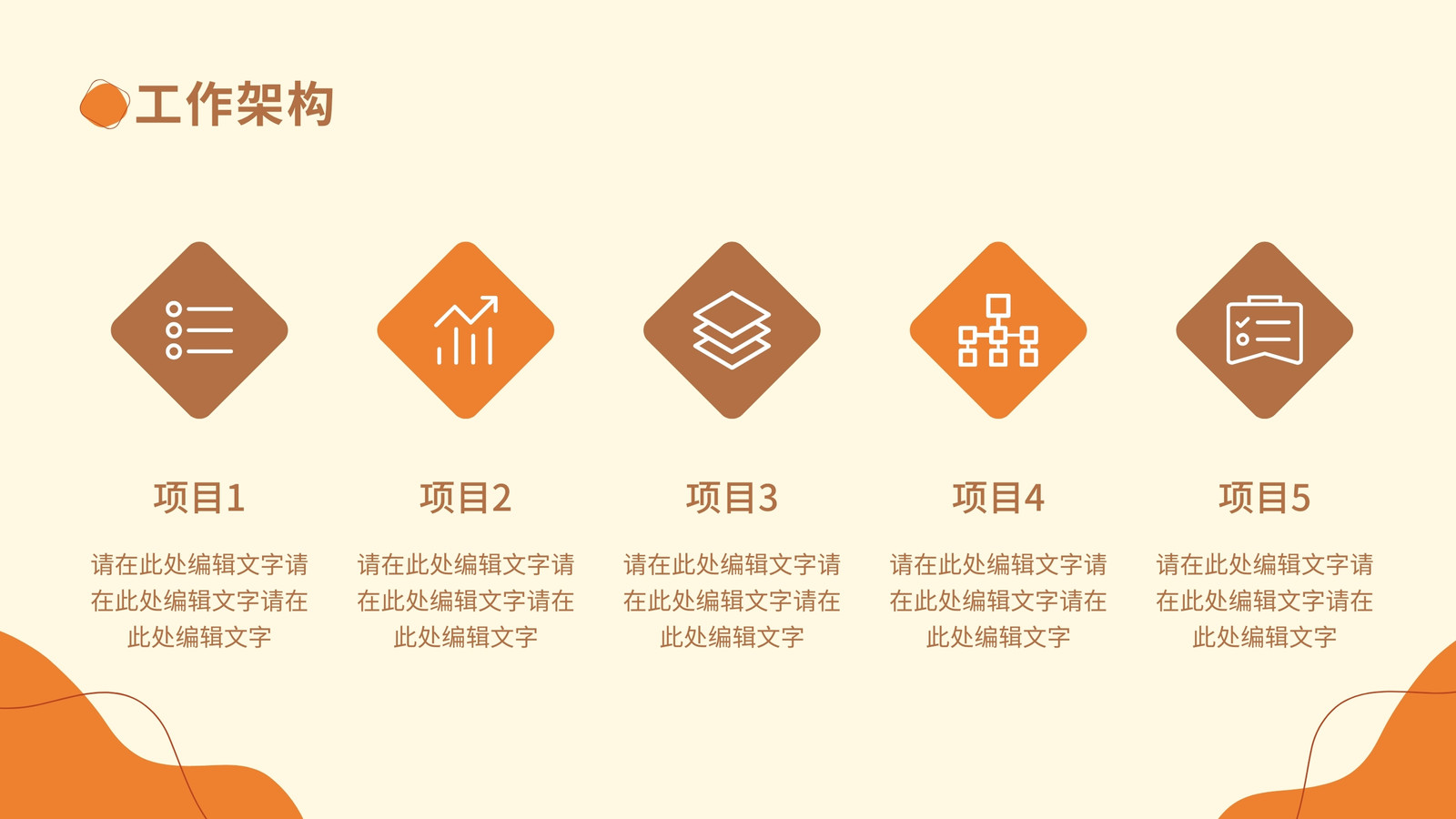 工作架构

项目1

请在此处编辑文字请在此处编辑文字请在此处编辑文字

项目2

请在此处编辑文字请在此处编辑文字请在此处编辑文字

项目3

请在此处编辑文字请在此处编辑文字请在此处编辑文字

项目4

请在此处编辑文字请在此处编辑文字请在此处编辑文字

项目5

请在此处编辑文字请在此处编辑文字请在此处编辑文字